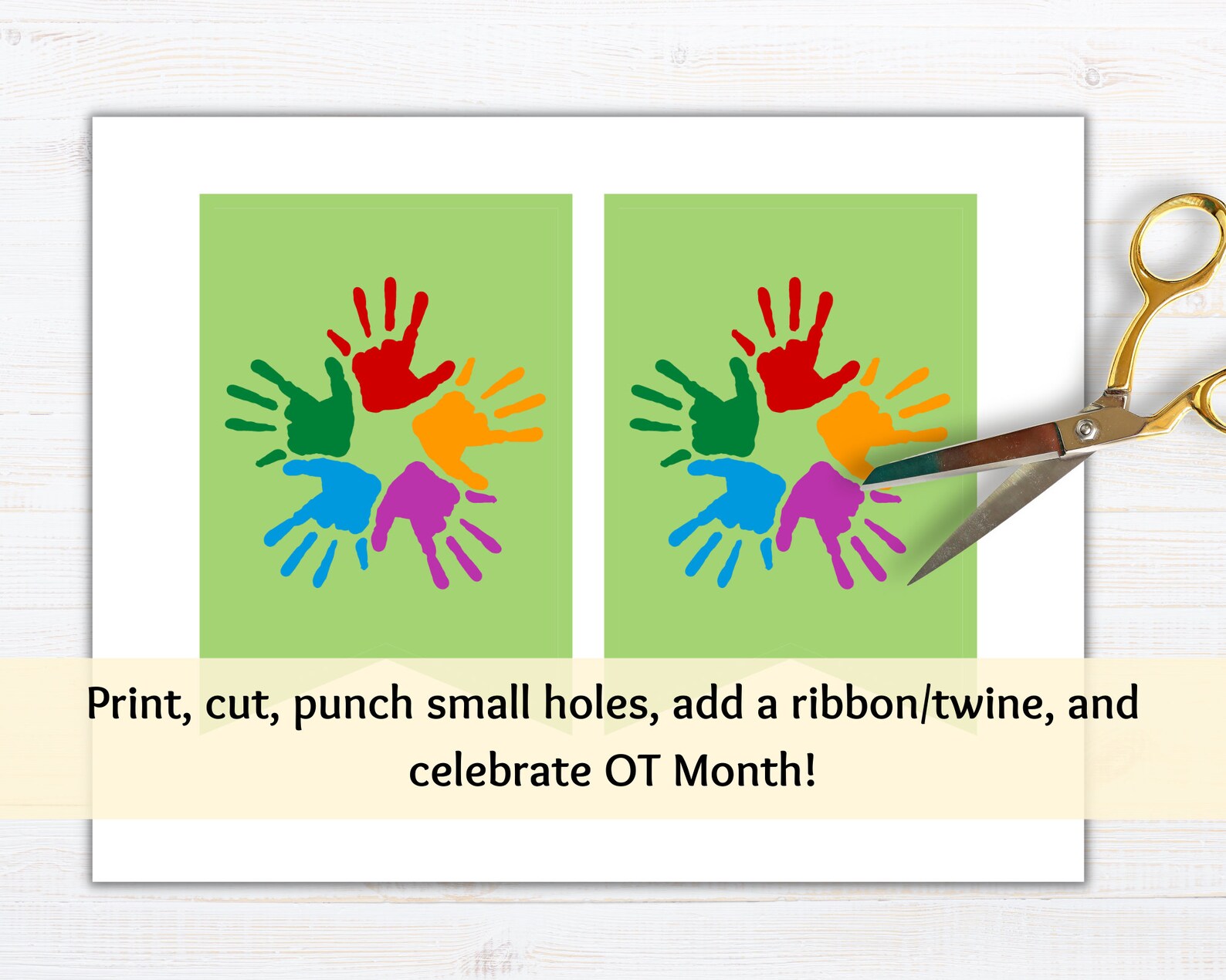 Print, cut, punch small holes, add a ribbon/twine, and celebrate OT Month!